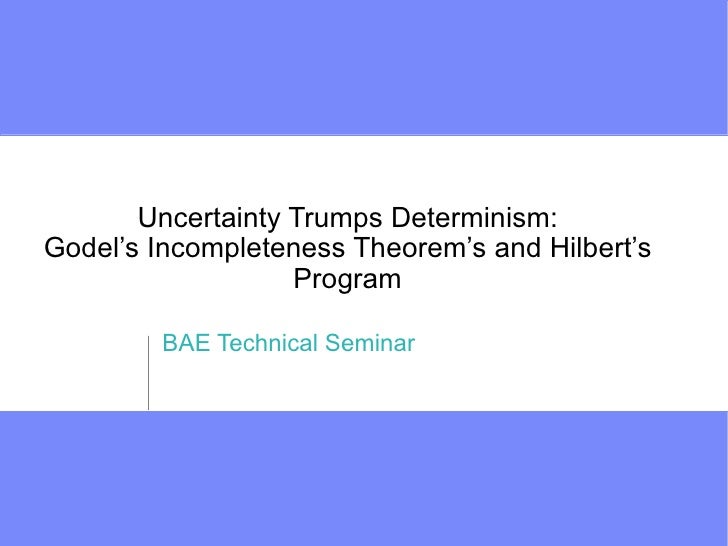 Uncertainty Trumps Determinism:
Godel’s Incompleteness Theorem’s and Hilbert’s Program

BAE Technical Seminar